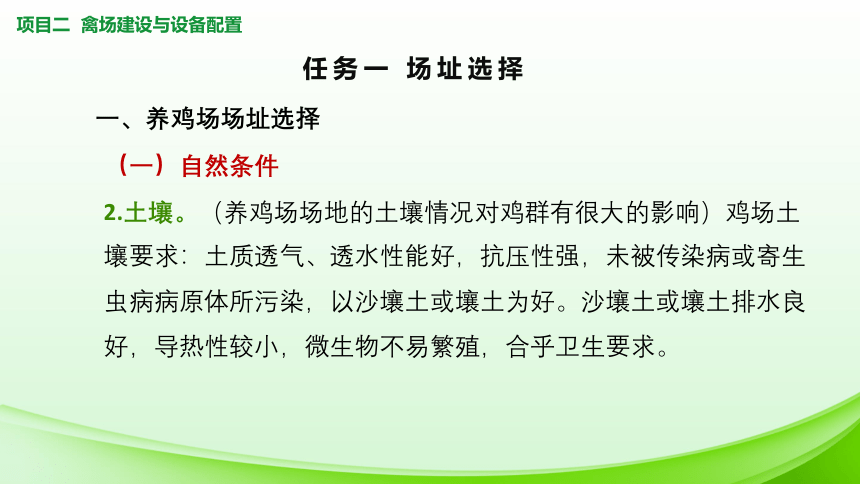 项目二 禽场建设与设备配置

任务一 场址选择

一、养鸡场场址选择

（一）自然条件

2.土壤。（养鸡场场地的土壤情况对鸡群有很大的影响）鸡场土壤要求：土质透气、透水性能好，抗压性强，未被传染病或寄生虫病病原体所污染，以沙壤土或壤土为好。沙壤土或壤土排水良好，导热性较小，微生物不易繁殖，合乎卫生要求。